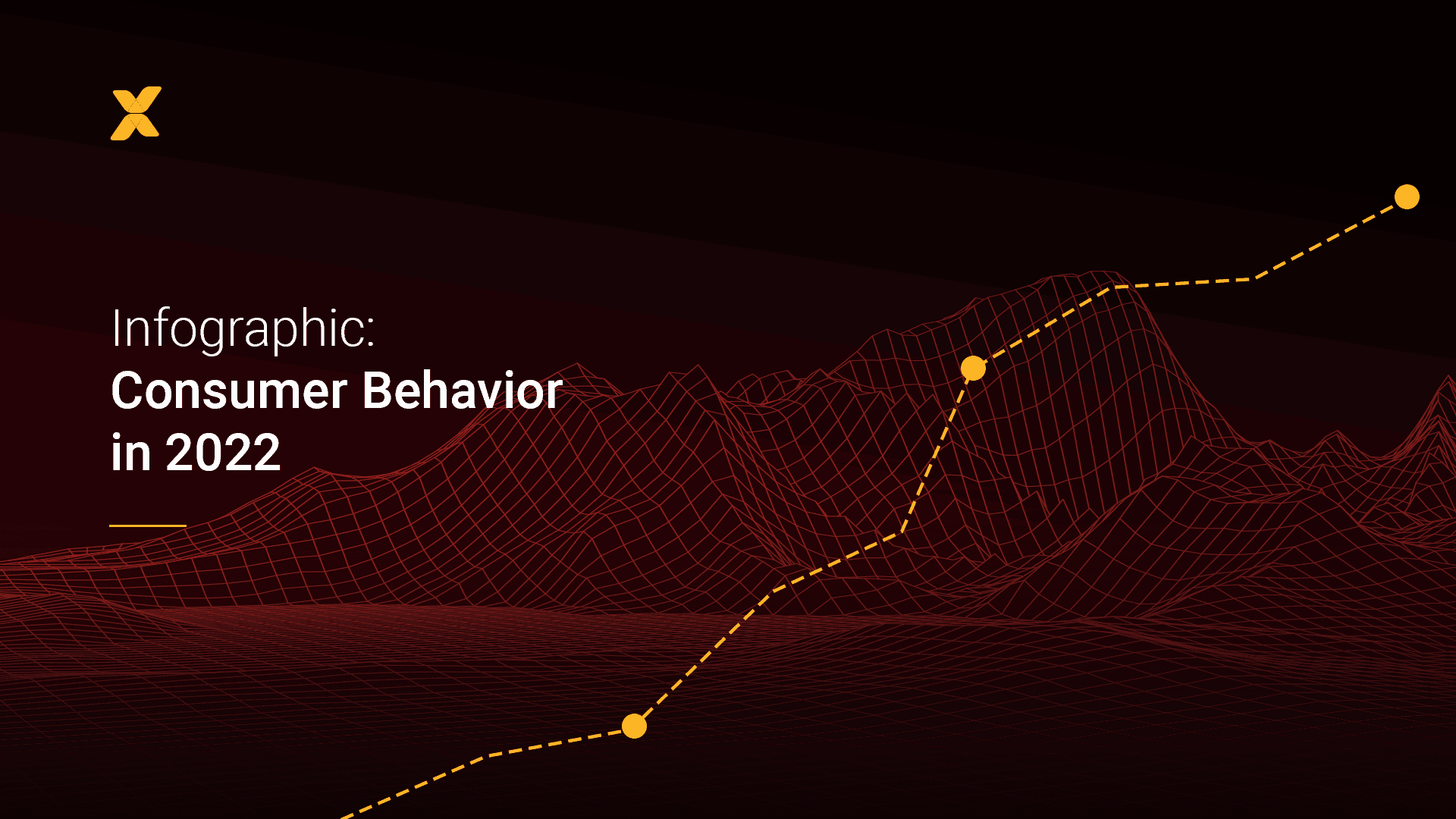 Infographic:
Consumer Behavior in 2022